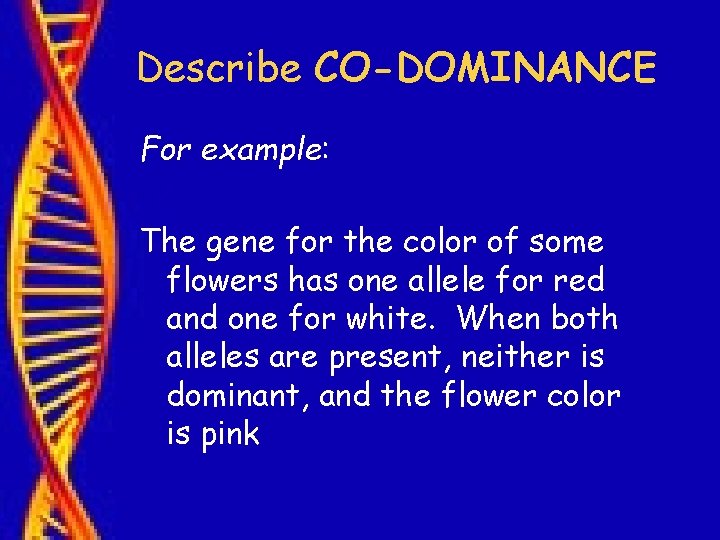 Describe CO-DOMINANCE

For example:

The gene for the color of some flowers has one allele for red and one for white. When both alleles are present, neither is dominant, and the flower color is pink